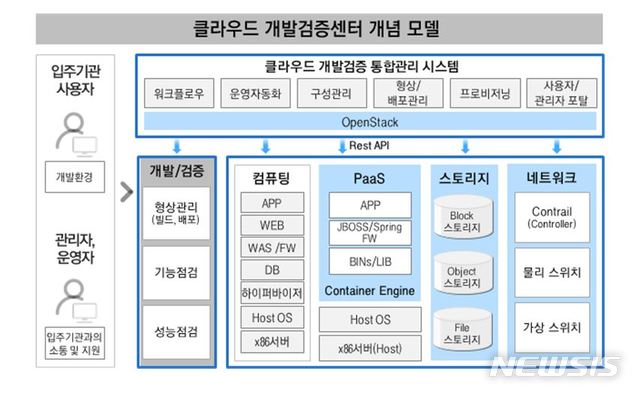 클라우드 개발검증센터 개념 모델

입주기관 사용자

개발환경

관리자, 운영자

입주기관과의 소통 및 지원

클라우드 개발검증 통합관리 시스템

워크플로우

운영자동화

구성관리

형상/ 배포관리

프로비저닝

사용자/ 관리자 포탈

OpenStack

Rest API

개발/검증

형상관리 (빌드, 배포)

기능점검

성능점검

컴퓨팅

APP

WEB

WAS /FW

DB

하이퍼바이저

Host OS

x86서버

PaaS

APP

JBOSS/Spring FW

BINs/LIB

Container Engine

Host OS

x86서버(Host)

스토리지

Block 스토리지

Object 스토리지

File 스토리지

네트워크

Contrail (Controller)

물리 스위치

가상 스위치

NEWSIS